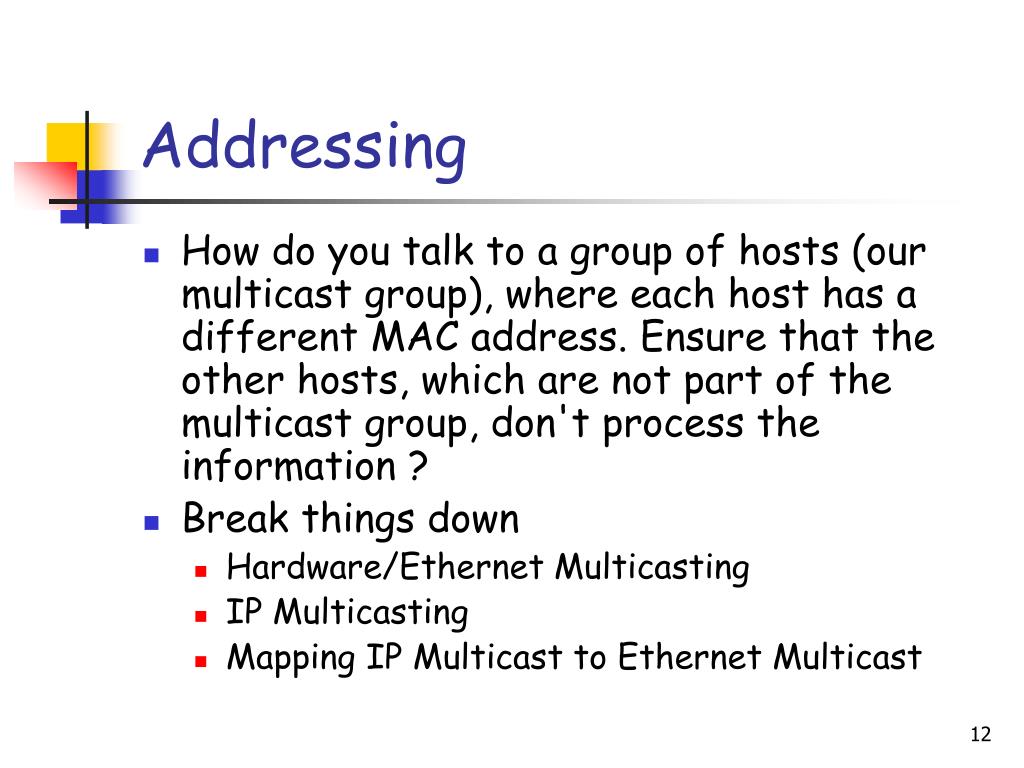 Addressing

How do you talk to a group of hosts (our multicast group), where each host has a different MAC address. Ensure that the other hosts, which are not part of the multicast group, don't process the information ?

Break things down

Hardware/Ethernet Multicasting

IP Multicasting

Mapping IP Multicast to Ethernet Multicast

12